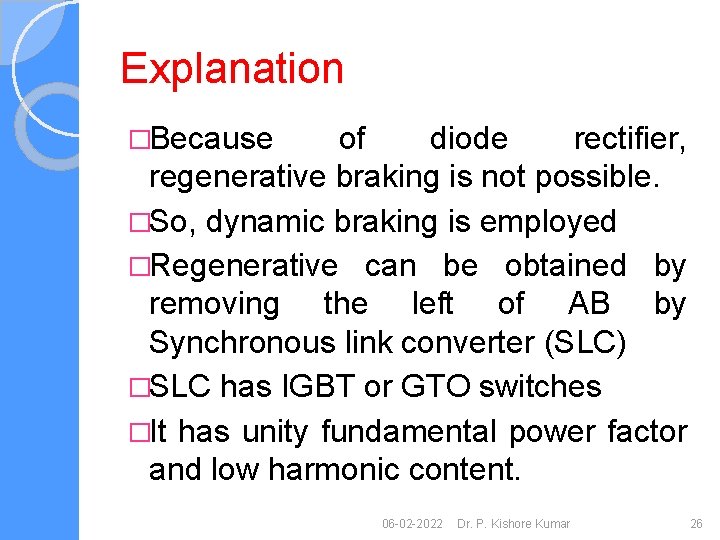 Explanation

□Because of diode rectifier, regenerative braking is not possible.

□So, dynamic braking is employed

□Regenerative can be obtained by removing the left of AB by Synchronous link converter (SLC)

□SLC has IGBT or GTO switches

□It has unity fundamental power factor and low harmonic content.

06-02-2022 Dr. P. Kishore Kumar 26